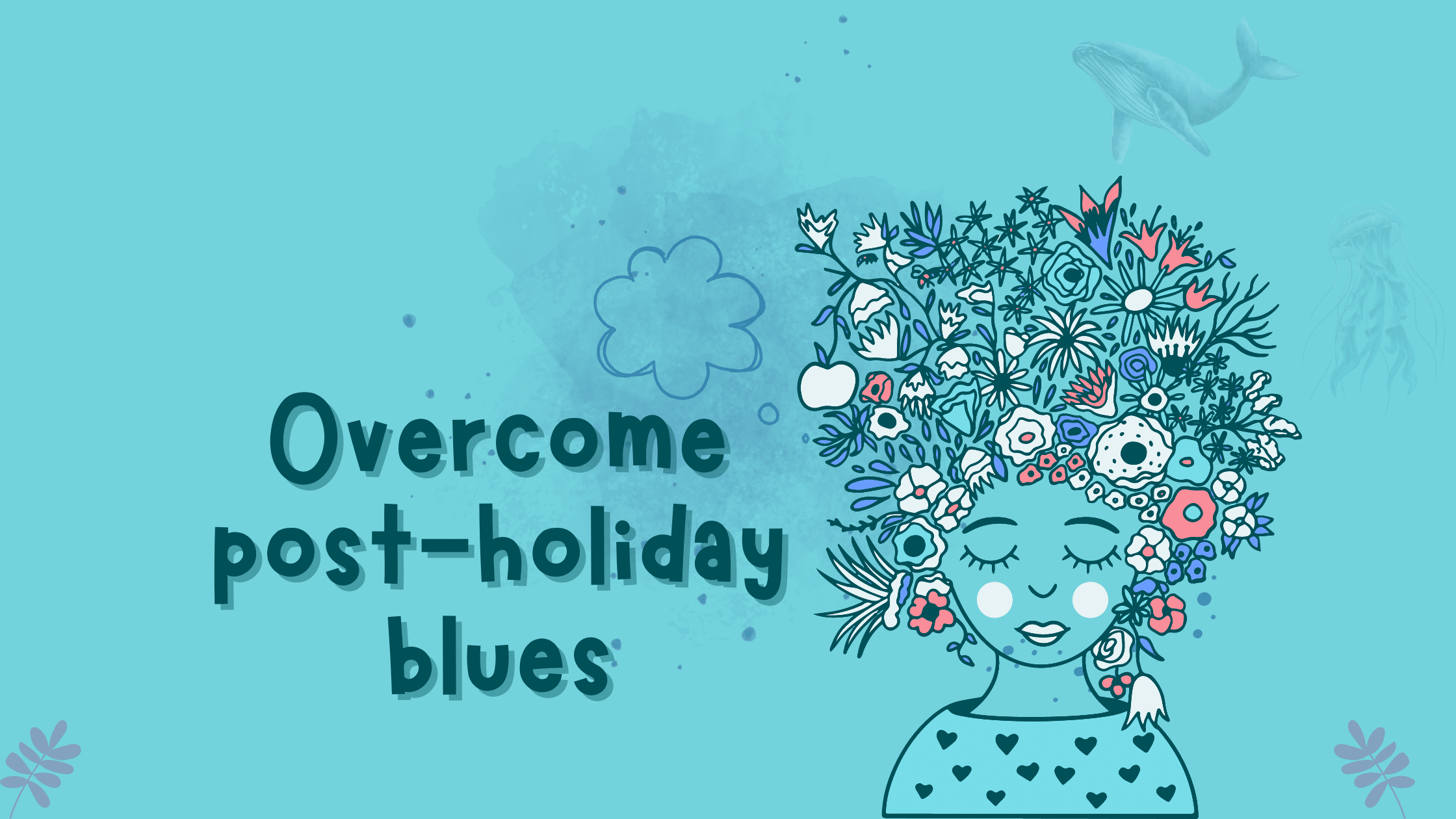 Overcome post-holiday blues